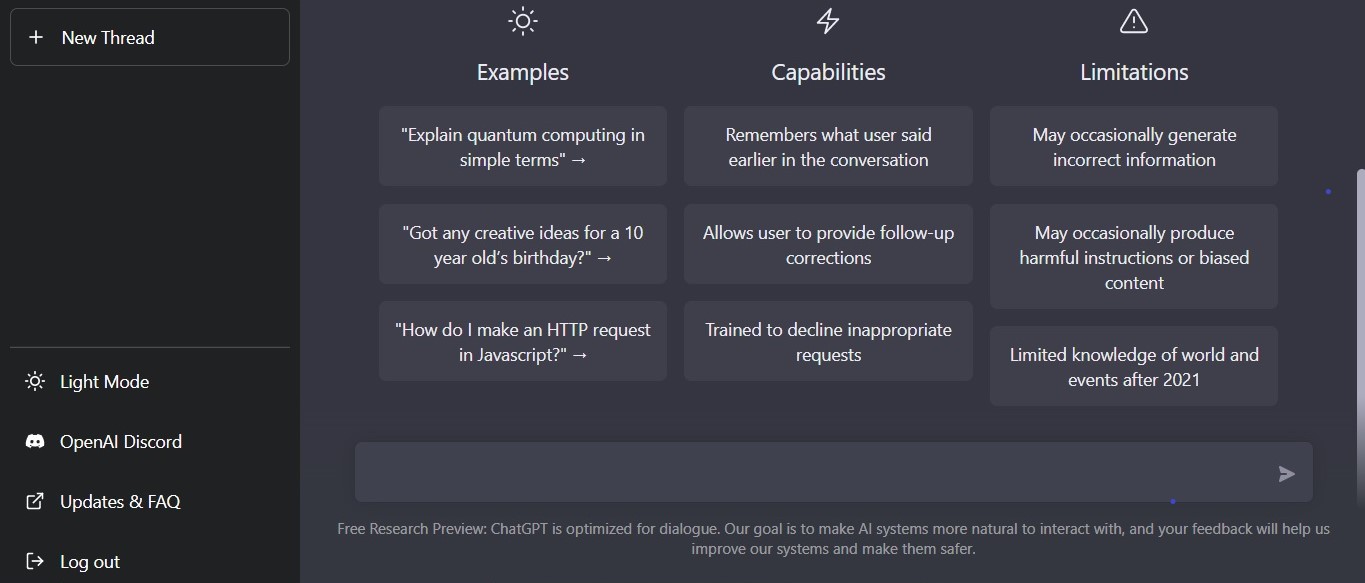 + New Thread

Light Mode

OpenAI Discord

Updates & FAQ

Log out

Examples

"Explain quantum computing in simple terms" →

"Got any creative ideas for a 10 year old's birthday?" →

"How do I make an HTTP request in Javascript?" →

Capabilities

Remembers what user said earlier in the conversation

Allows user to provide follow-up corrections

Trained to decline inappropriate requests

Limitations

May occasionally generate incorrect information

May occasionally produce harmful instructions or biased content

Limited knowledge of world and events after 2021

Free Research Preview: ChatGPT is optimized for dialogue. Our goal is to make AI systems more natural to interact with, and your feedback will help us improve our systems and make them safer.